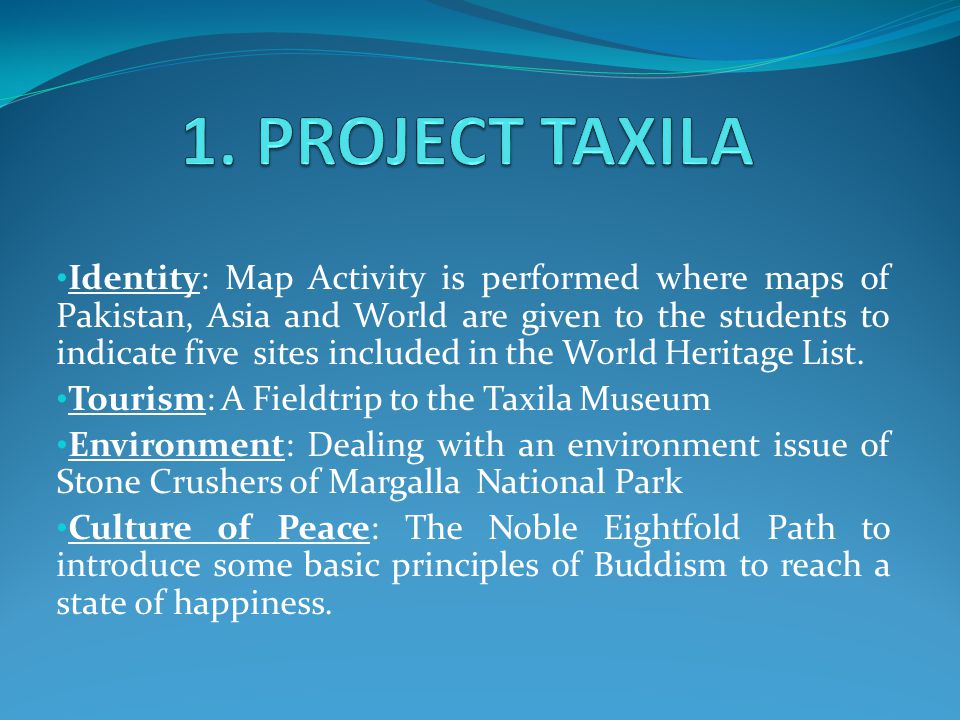 1. PROJECT TAXILA

•Identity: Map Activity is performed where maps of Pakistan, Asia and World are given to the students to indicate five sites included in the World Heritage List.

•Tourism: A Fieldtrip to the Taxila Museum

•Environment: Dealing with an environment issue of Stone Crushers of Margalla National Park

•Culture of Peace: The Noble Eightfold Path to introduce some basic principles of Buddism to reach a state of happiness.